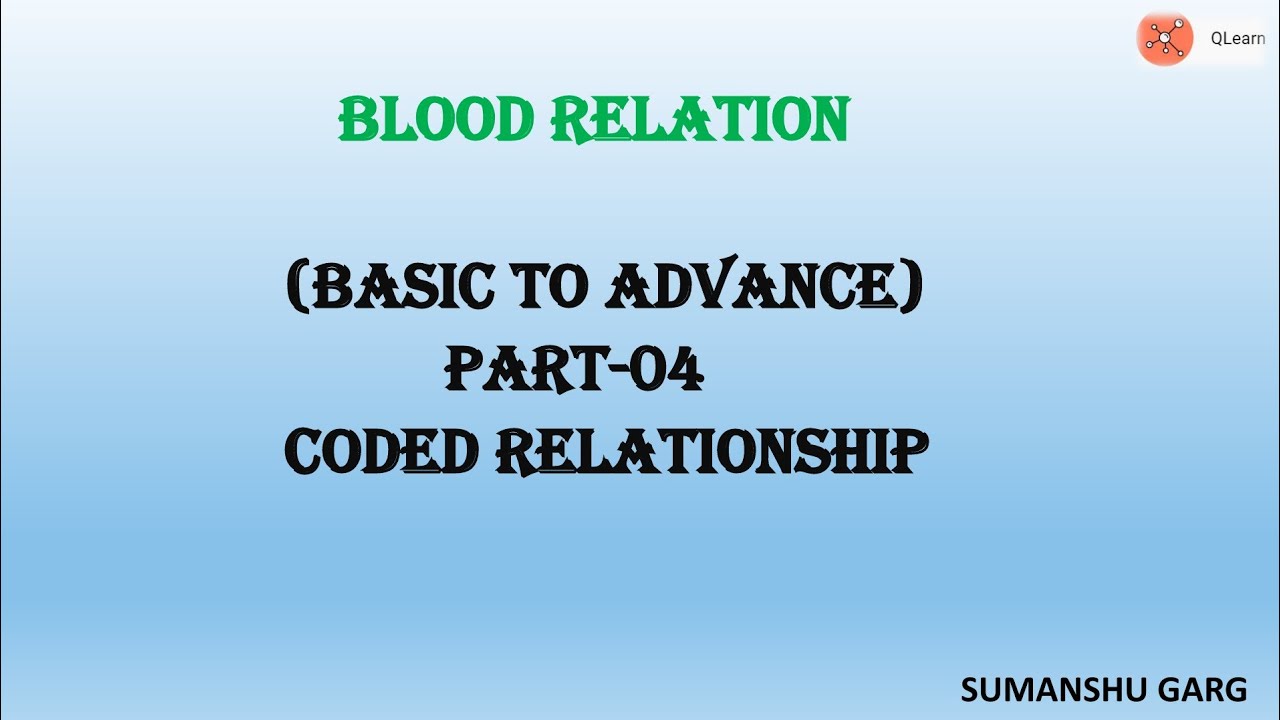 QLearn

BLOOD RELATION

(BASIC TO ADVANCE)
PART-04
CODED RELATIONSHIP

SUMANSHU GARG